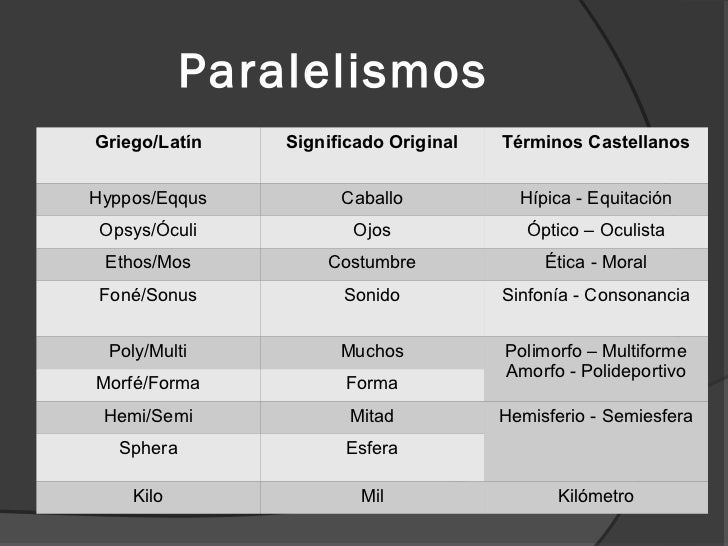 Paralelismos

| Griego/Latín | Significado Original | Términos Castellanos |
|---|---|---|
| Hyppos/Eqqus | Caballo | Hípica - Equitación |
| Opsys/Óculi | Ojos | Óptico – Oculista |
| Ethos/Mos | Costumbre | Ética - Moral |
| Foné/Sonus | Sonido | Sinfonía - Consonancia |
| Poly/Multi | Muchos | Polimorfo – Multiforme Amorfo - Polideportivo |
| Morfé/Forma | Forma | |
| Hemi/Semi | Mitad | Hemisferio - Semiesfera |
| Sphera | Esfera | |
| Kilo | Mil | Kilómetro |